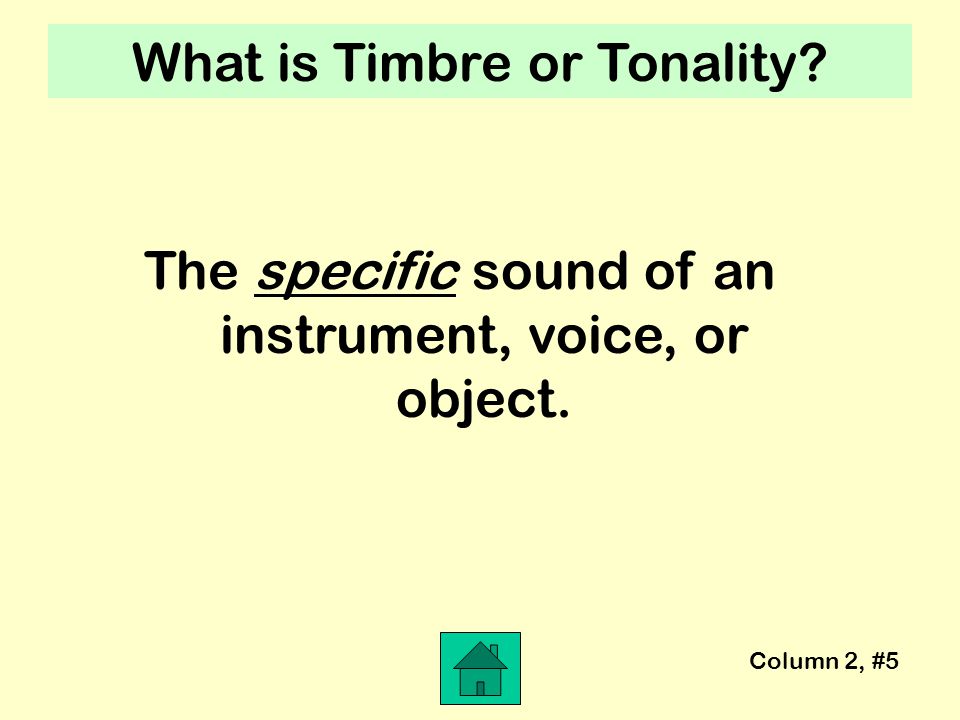 What is Timbre or Tonality?

The specific sound of an instrument, voice, or object.

Column 2, #5